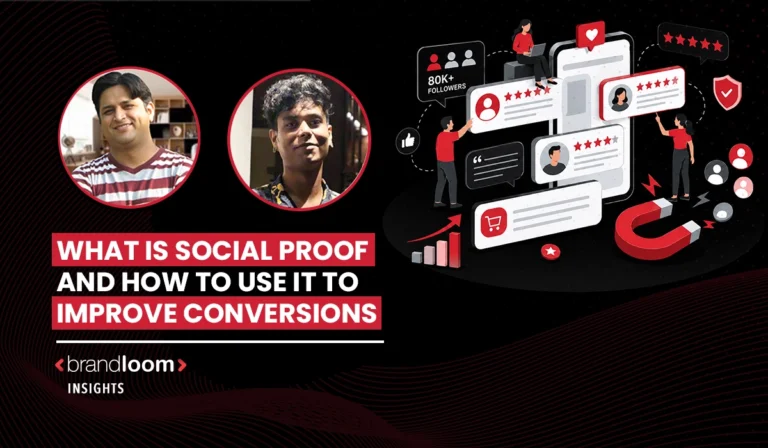 80K+
FOLLOWERS

WHAT IS SOCIAL PROOF AND HOW TO USE IT TO IMPROVE CONVERSIONS

<brandloom>
INSIGHTS